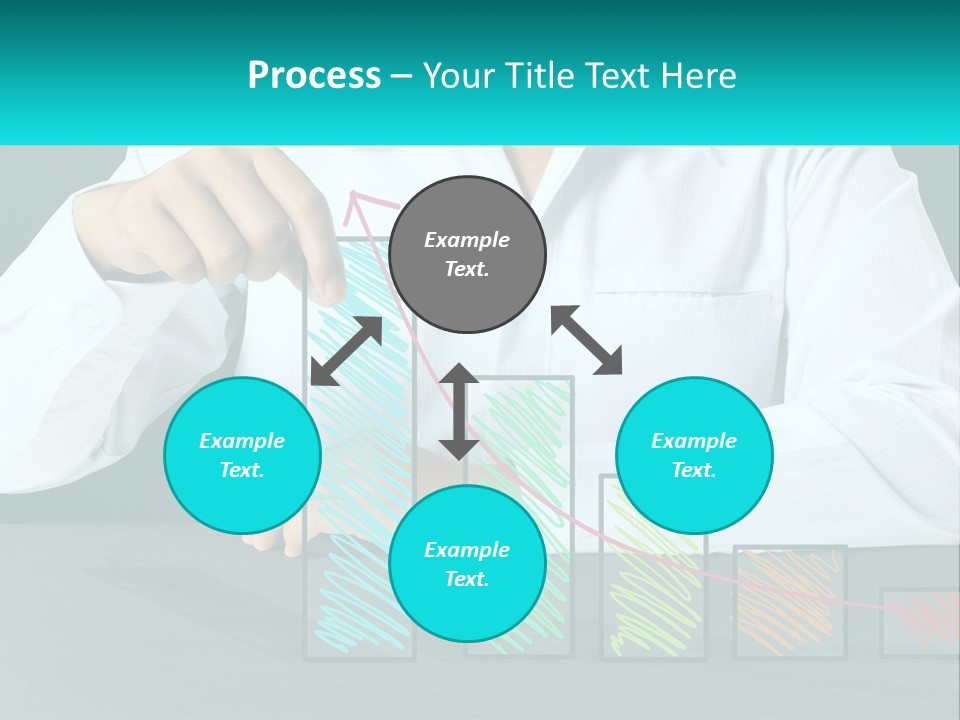 Process – Your Title Text Here

Example Text.

Example Text.

Example Text.

Example Text.